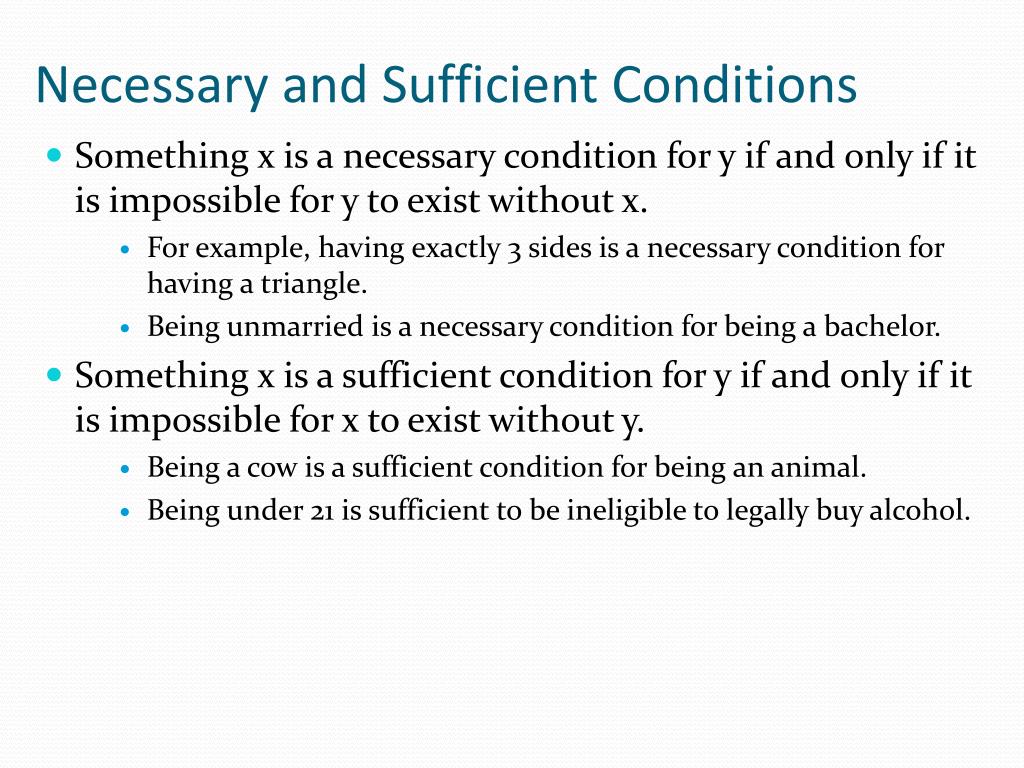 Necessary and Sufficient Conditions

- Something x is a necessary condition for y if and only if it is impossible for y to exist without x.
  - For example, having exactly 3 sides is a necessary condition for having a triangle.
  - Being unmarried is a necessary condition for being a bachelor.
- Something x is a sufficient condition for y if and only if it is impossible for x to exist without y.
  - Being a cow is a sufficient condition for being an animal.
  - Being under 21 is sufficient to be ineligible to legally buy alcohol.